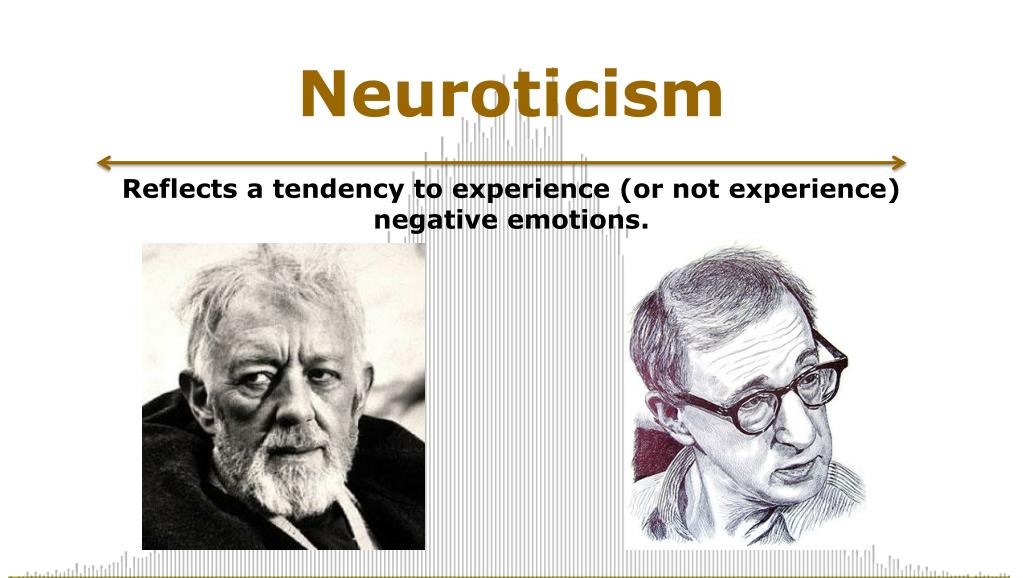 Neuroticism

Reflects a tendency to experience (or not experience) negative emotions.